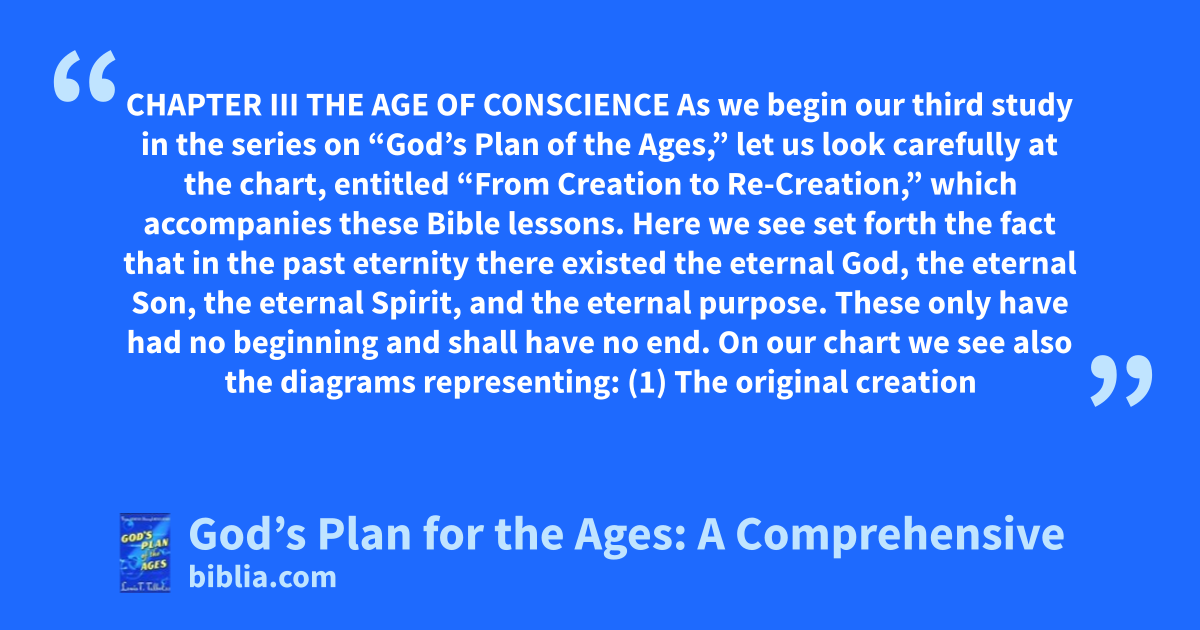 “

CHAPTER III THE AGE OF CONSCIENCE As we begin our third study in the series on “God’s Plan of the Ages,” let us look carefully at the chart, entitled “From Creation to Re-Creation,” which accompanies these Bible lessons. Here we see set forth the fact that in the past eternity there existed the eternal God, the eternal Son, the eternal Spirit, and the eternal purpose. These only have had no beginning and shall have no end. On our chart we see also the diagrams representing: (1) The original creation

”

GOD'S PLAN of the AGES

God’s Plan for the Ages: A Comprehensive

biblia.com